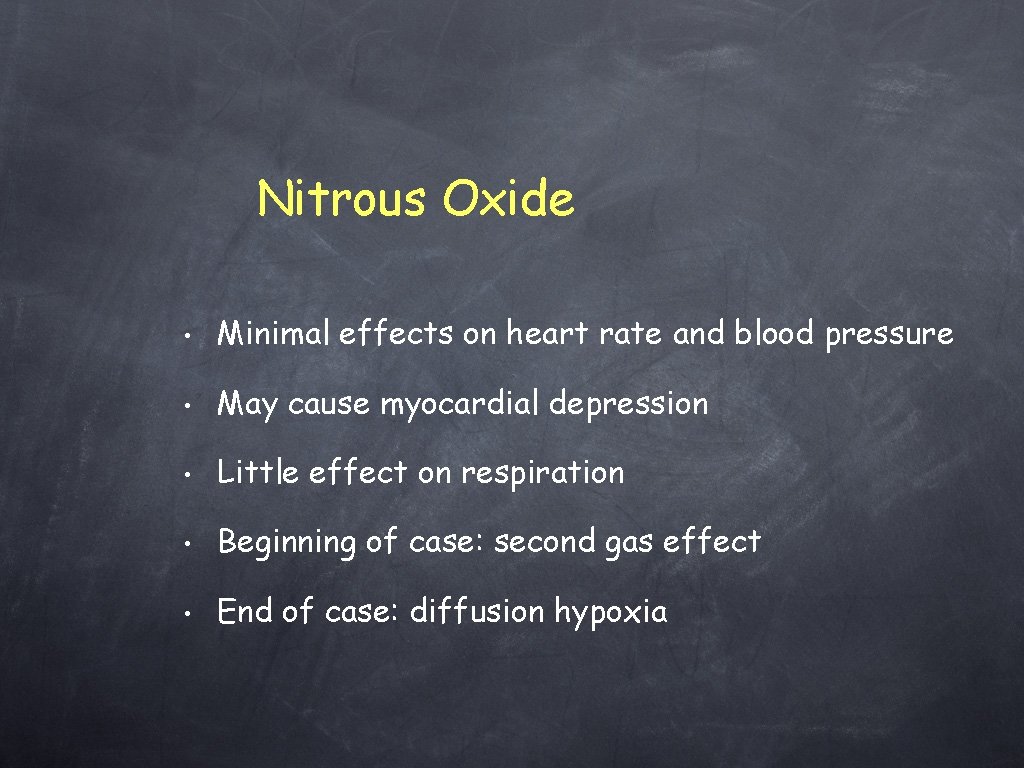 Nitrous Oxide

• Minimal effects on heart rate and blood pressure

• May cause myocardial depression

• Little effect on respiration

• Beginning of case: second gas effect

• End of case: diffusion hypoxia